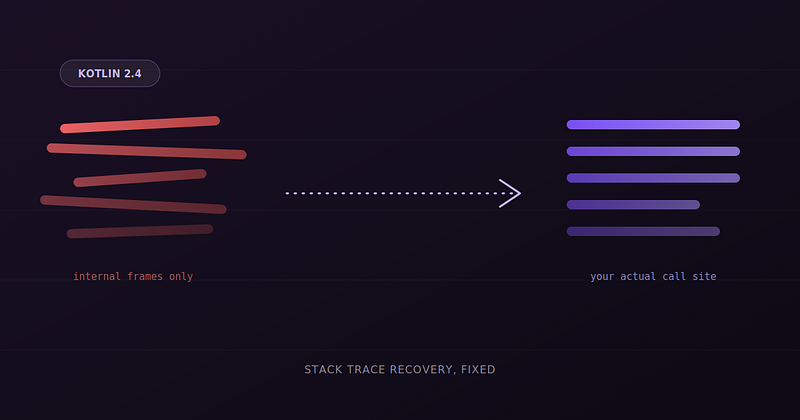 KOTLIN 2.4

internal frames only

your actual call site

STACK TRACE RECOVERY, FIXED